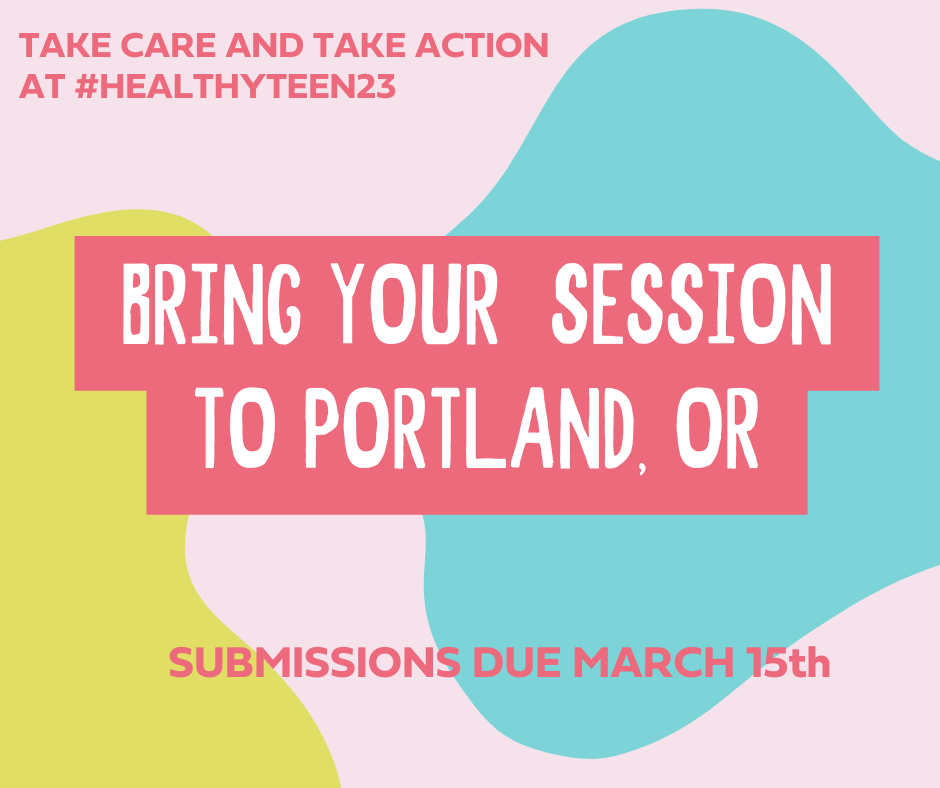 TAKE CARE AND TAKE ACTION
AT #HEALTHYTEEN23

BRING YOUR SESSION
TO PORTLAND, OR

SUBMISSIONS DUE MARCH 15th